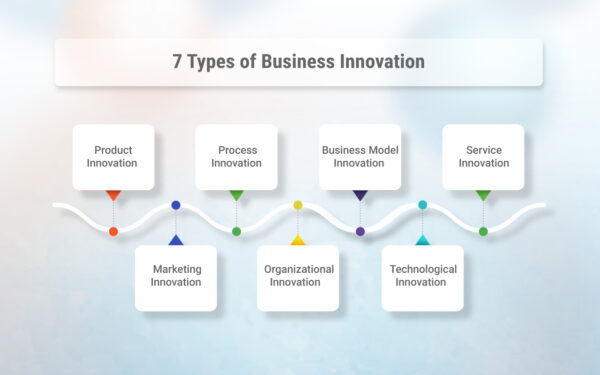 7 Types of Business Innovation

Product Innovation

Marketing Innovation

Process Innovation

Organizational Innovation

Business Model Innovation

Technological Innovation

Service Innovation